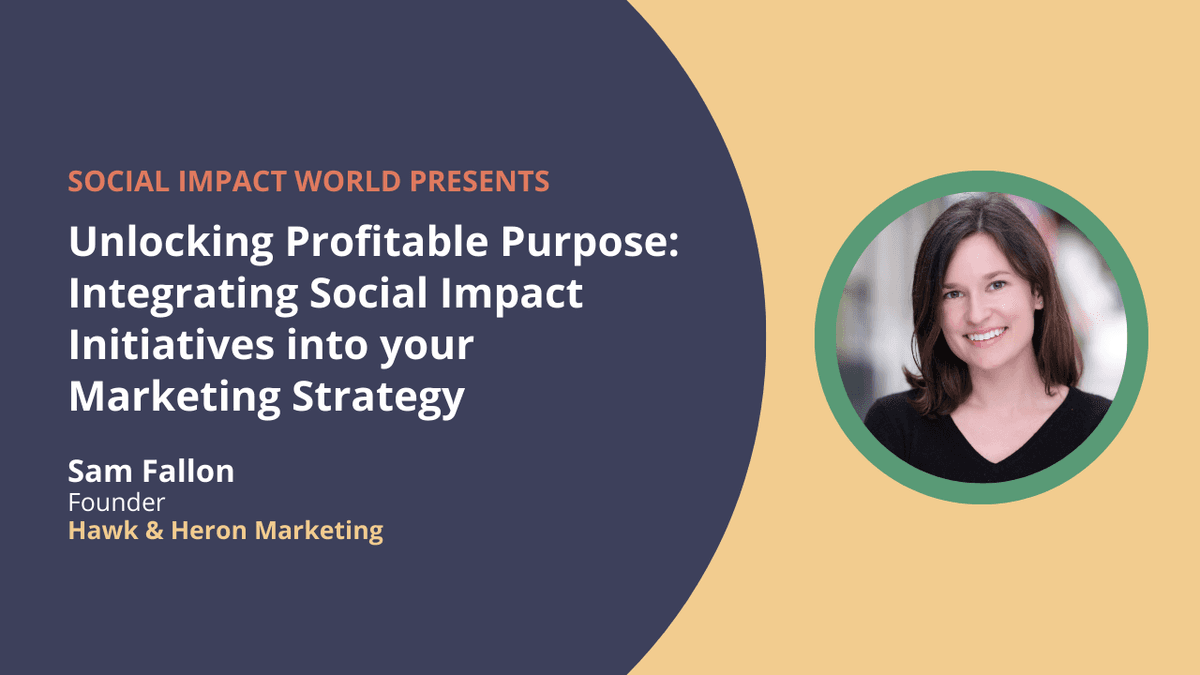 SOCIAL IMPACT WORLD PRESENTS

Unlocking Profitable Purpose: Integrating Social Impact Initiatives into your Marketing Strategy

Sam Fallon
Founder
Hawk & Heron Marketing